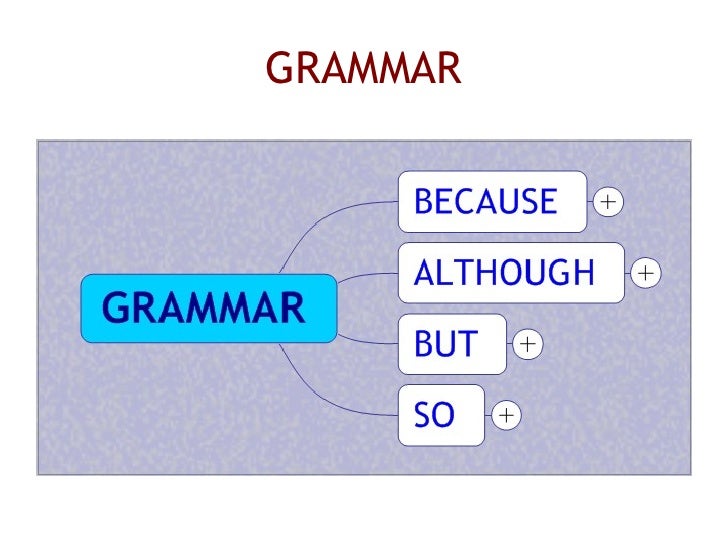 GRAMMAR

GRAMMAR

BECAUSE +

ALTHOUGH +

BUT +

SO +